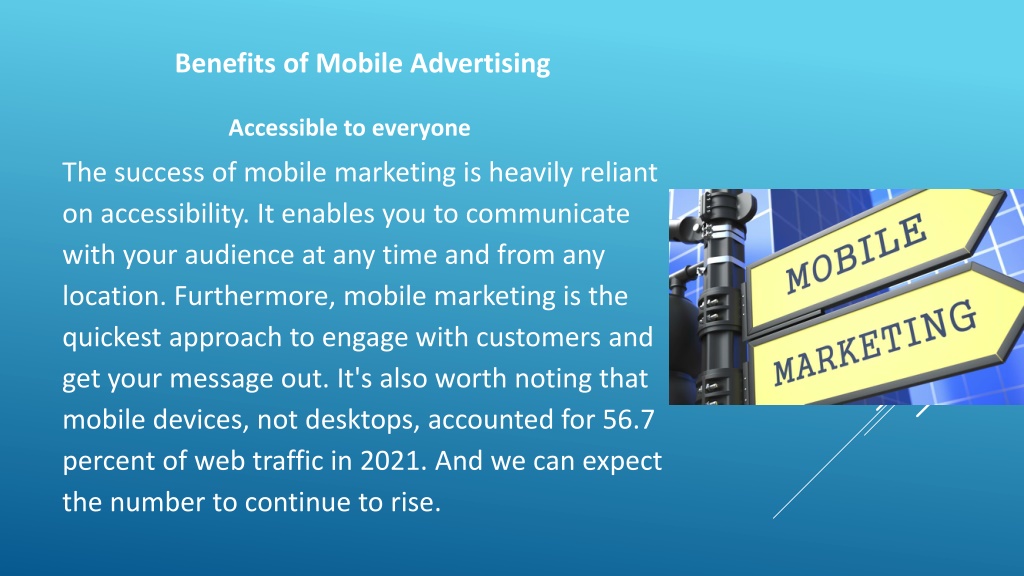 Benefits of Mobile Advertising

Accessible to everyone

The success of mobile marketing is heavily reliant on accessibility. It enables you to communicate with your audience at any time and from any location. Furthermore, mobile marketing is the quickest approach to engage with customers and get your message out. It's also worth noting that mobile devices, not desktops, accounted for 56.7 percent of web traffic in 2021. And we can expect the number to continue to rise.

MOBILE
MARKETING